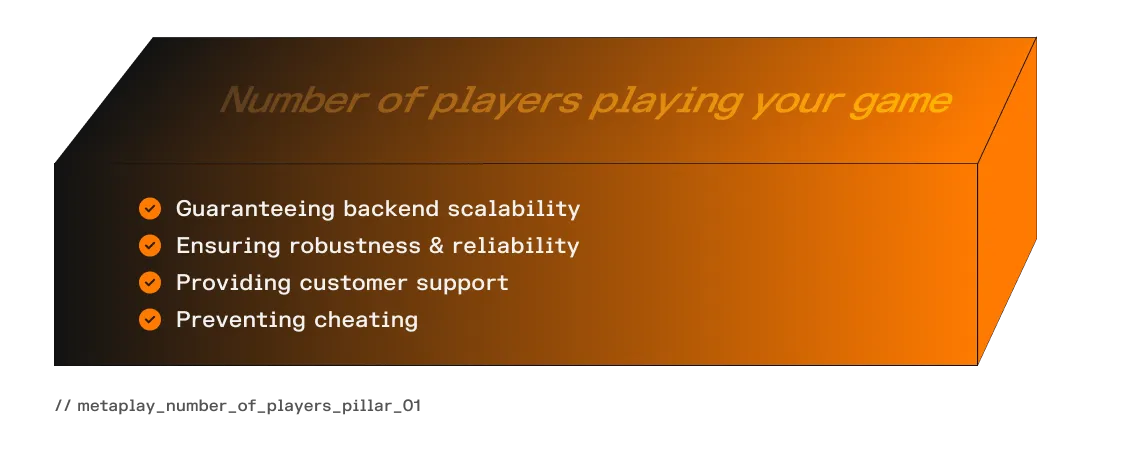 Number of players playing your game

Guaranteeing backend scalability
Ensuring robustness & reliability
Providing customer support
Preventing cheating

// metaplay_number_of_players_pillar_01